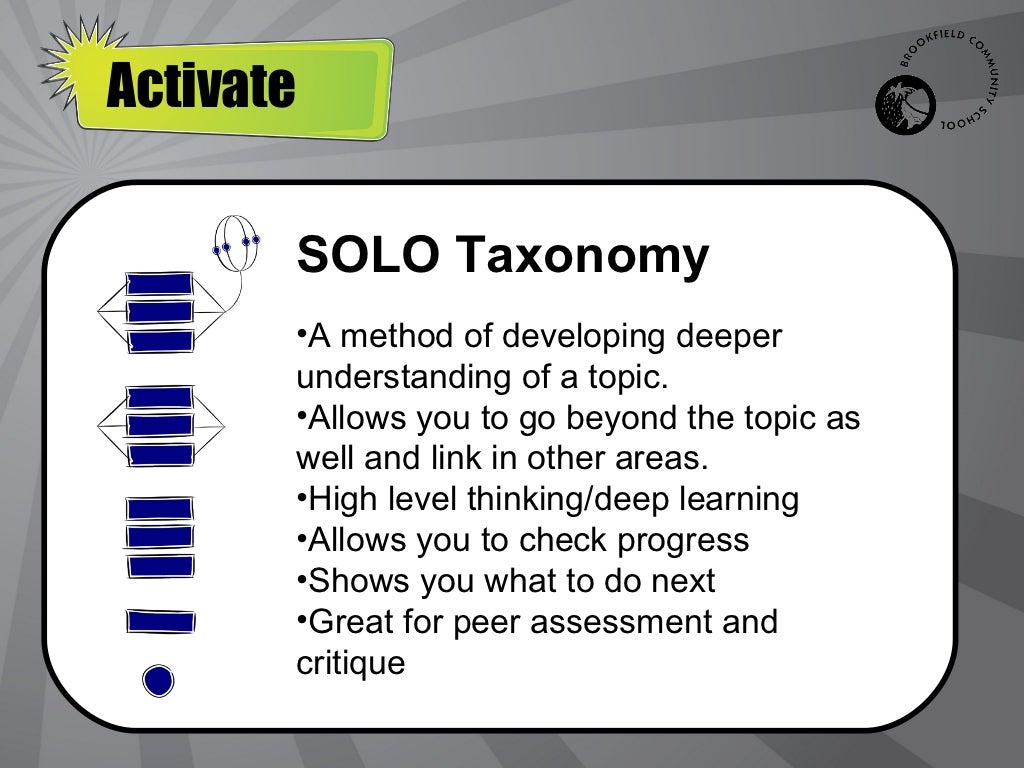 Activate

BROOKFIELD COMMUNITY SCHOOL

SOLO Taxonomy

•A method of developing deeper understanding of a topic.
•Allows you to go beyond the topic as well and link in other areas.
•High level thinking/deep learning
•Allows you to check progress
•Shows you what to do next
•Great for peer assessment and critique